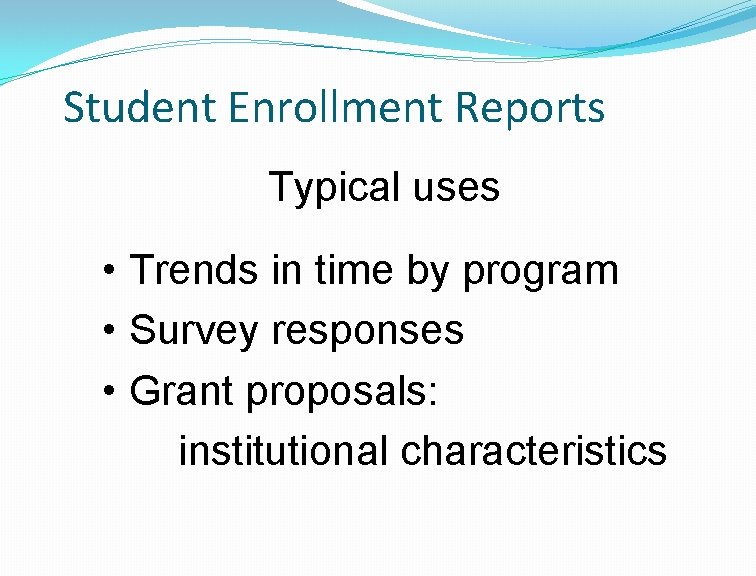 Student Enrollment Reports

Typical uses

• Trends in time by program
• Survey responses
• Grant proposals:
institutional characteristics